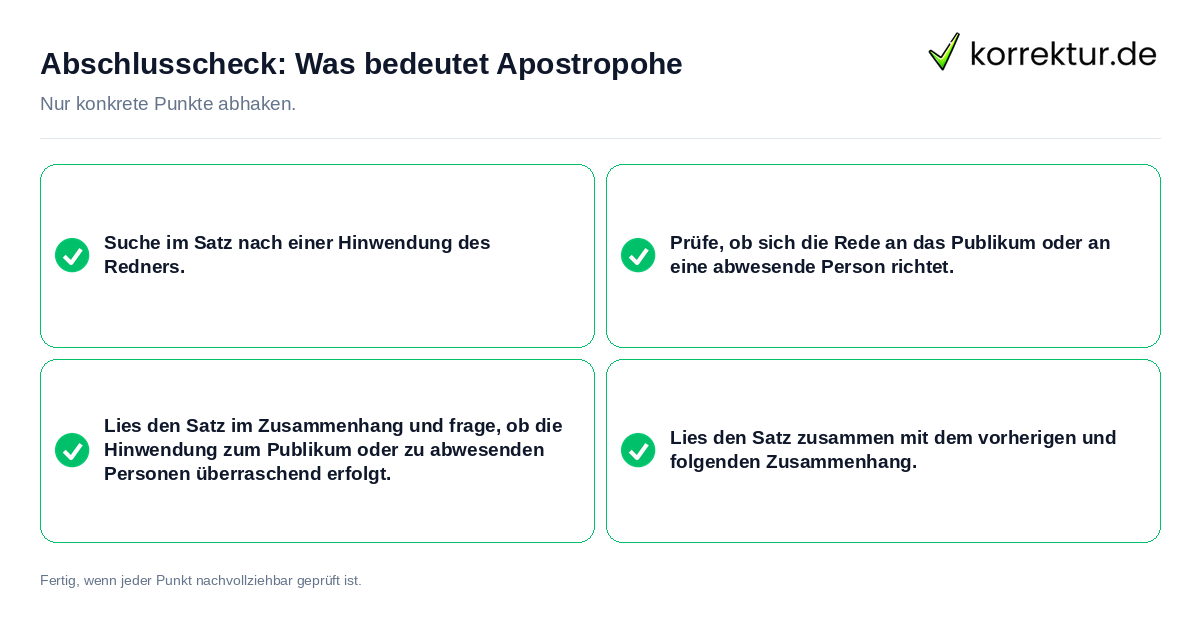 Abschlusscheck: Was bedeutet Apostropohe

korrektur.de

Nur konkrete Punkte abhaken.

Suche im Satz nach einer Hinwendung des Redners.

Prüfe, ob sich die Rede an das Publikum oder an eine abwesende Person richtet.

Lies den Satz im Zusammenhang und frage, ob die Hinwendung zum Publikum oder zu abwesenden Personen überraschend erfolgt.

Lies den Satz zusammen mit dem vorherigen und folgenden Zusammenhang.

Fertig, wenn jeder Punkt nachvollziehbar geprüft ist.